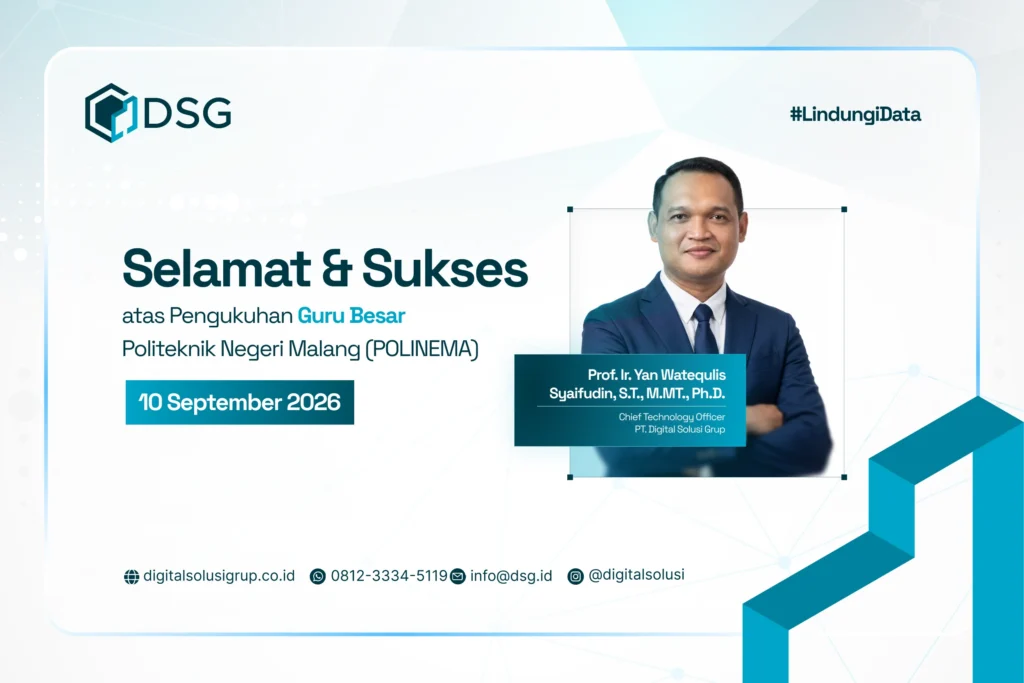 DSG

#LindungiData

Selamat & Sukses

atas Pengukuhan Guru Besar Politeknik Negeri Malang (POLINEMA)

10 September 2026

Prof. Ir. Yan Watequlis Syaifudin, S.T., M.MT., Ph.D.

Chief Technology Officer
PT. Digital Solusi Grup

digitalsolusigrup.co.id 0812-3334-5119 info@dsg.id @digitalsolusi